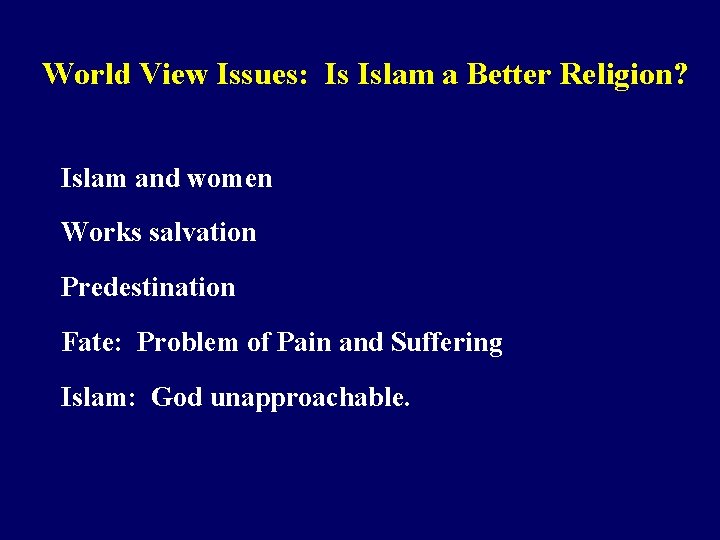 World View Issues:  Is Islam a Better Religion?

Islam and women

Works salvation

Predestination

Fate:  Problem of Pain and Suffering

Islam:  God unapproachable.